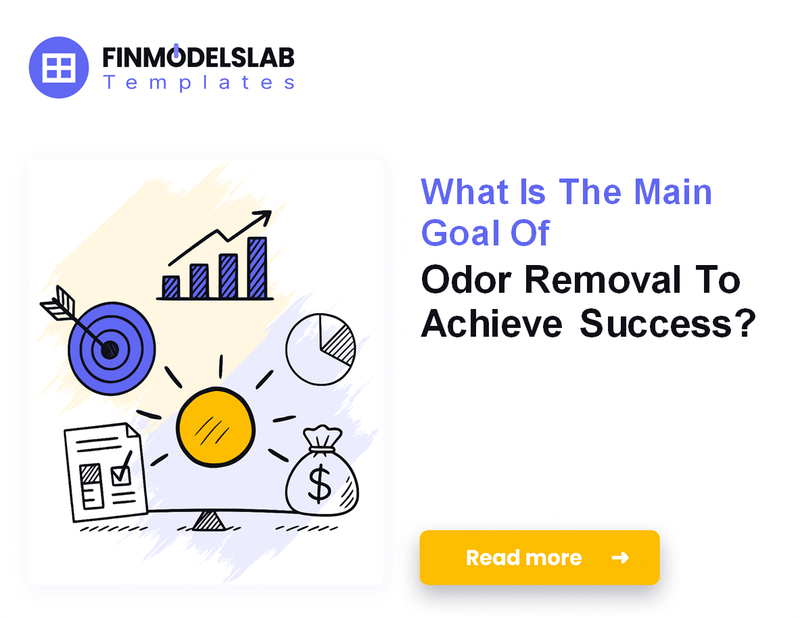 FINMODELSLAB
Templates

What Is The Main Goal Of Odor Removal To Achieve Success?

$

Read more →